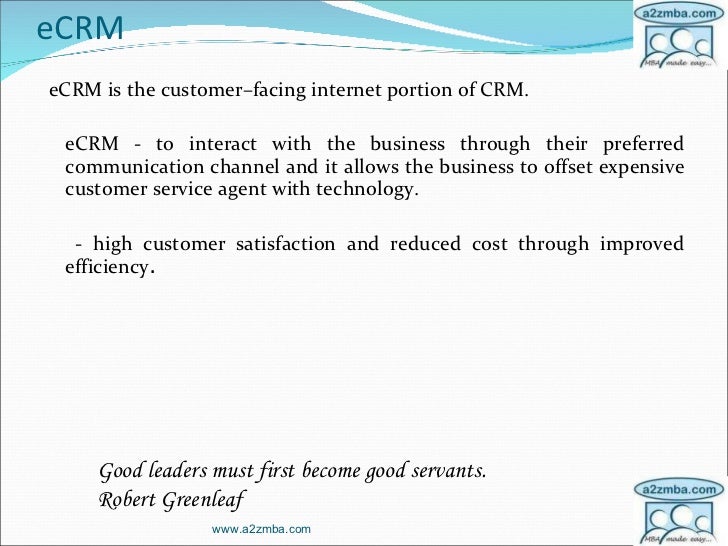 eCRM

a2zmba.com
MBA made easy...

eCRM is the customer–facing internet portion of CRM.

eCRM - to interact with the business through their preferred communication channel and it allows the business to offset expensive customer service agent with technology.

- high customer satisfaction and reduced cost through improved efficiency.

Good leaders must first become good servants.
Robert Greenleaf

www.a2zmba.com

a2zmba.com
MBA made easy...